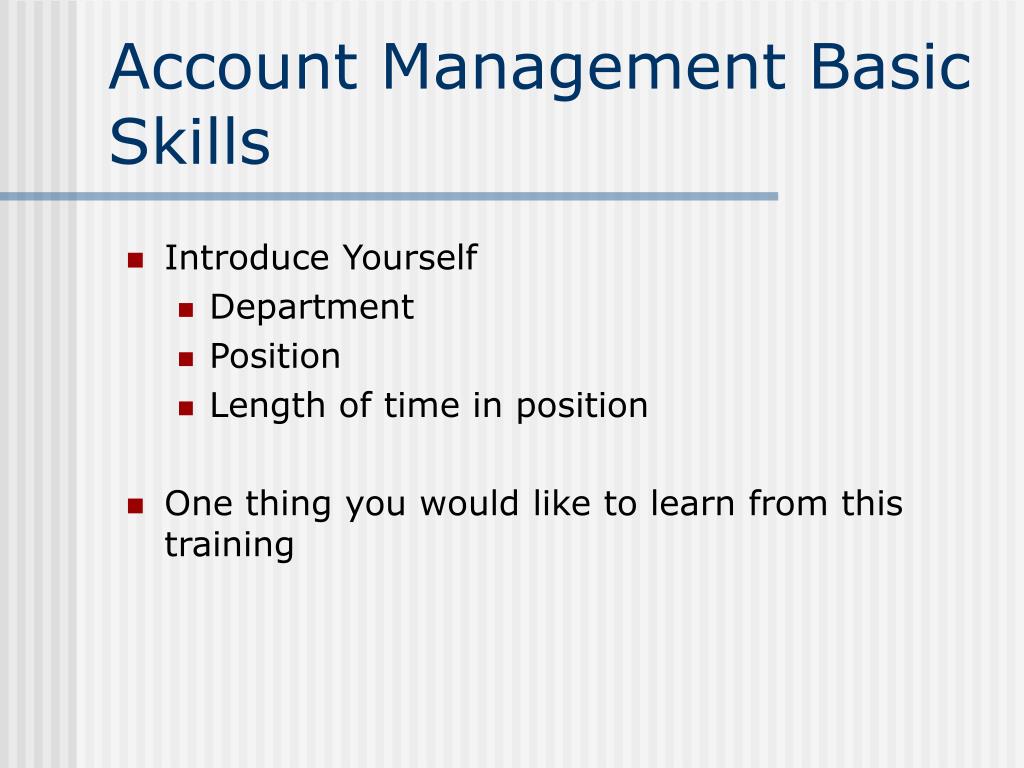 Account Management Basic Skills

- Introduce Yourself
  - Department
  - Position
  - Length of time in position

- One thing you would like to learn from this training